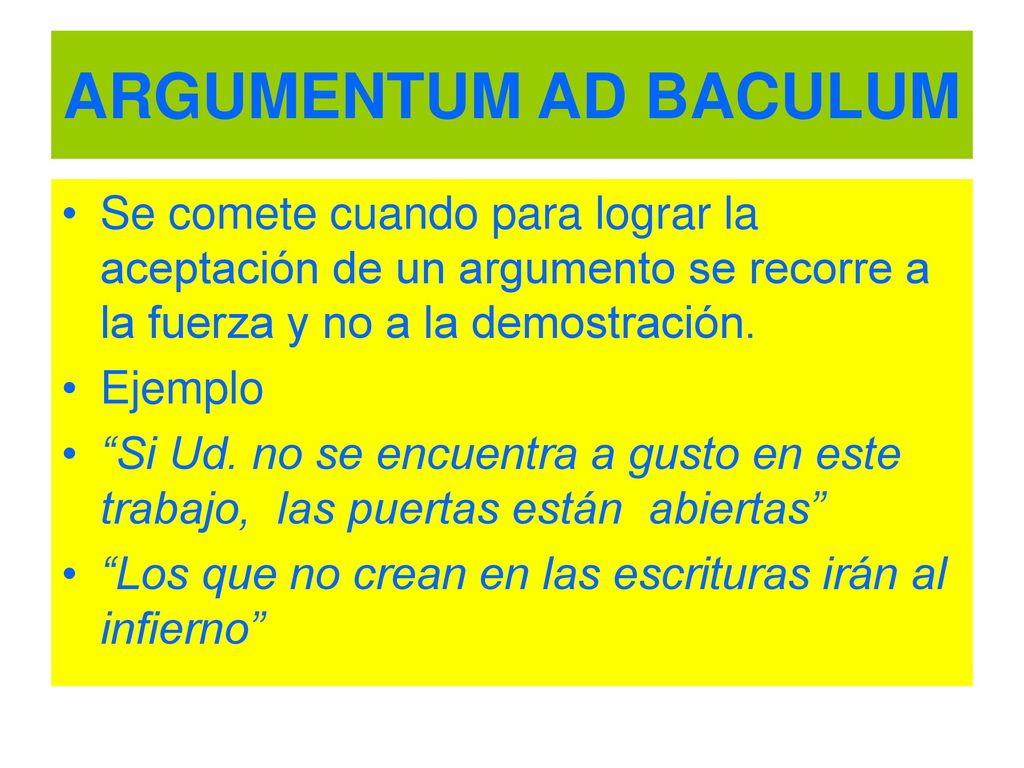 ARGUMENTUM AD BACULUM

• Se comete cuando para lograr la aceptación de un argumento se recorre a la fuerza y no a la demostración.
• Ejemplo
• “Si Ud. no se encuentra a gusto en este trabajo, las puertas están abiertas”
• “Los que no crean en las escrituras irán al infierno”